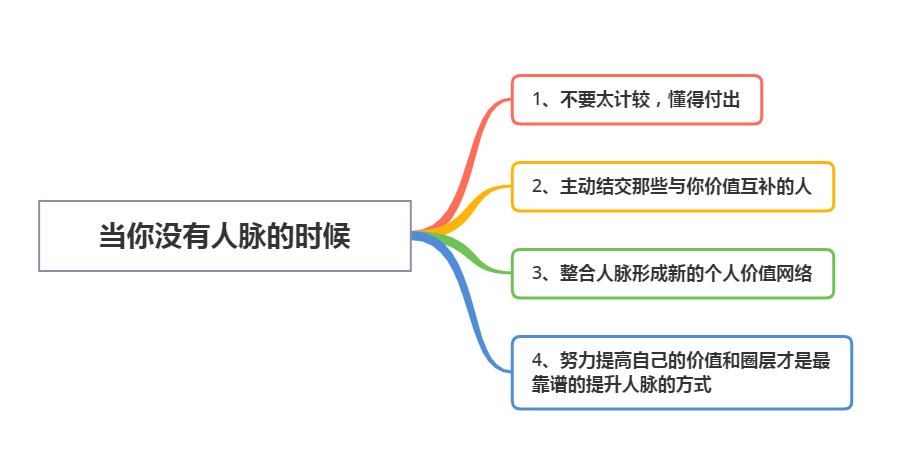 当你没有人脉的时候

1、不要太计较，懂得付出

2、主动结交那些与你价值互补的人

3、整合人脉形成新的个人价值网络

4、努力提高自己的价值和圈层才是最靠谱的提升人脉的方式